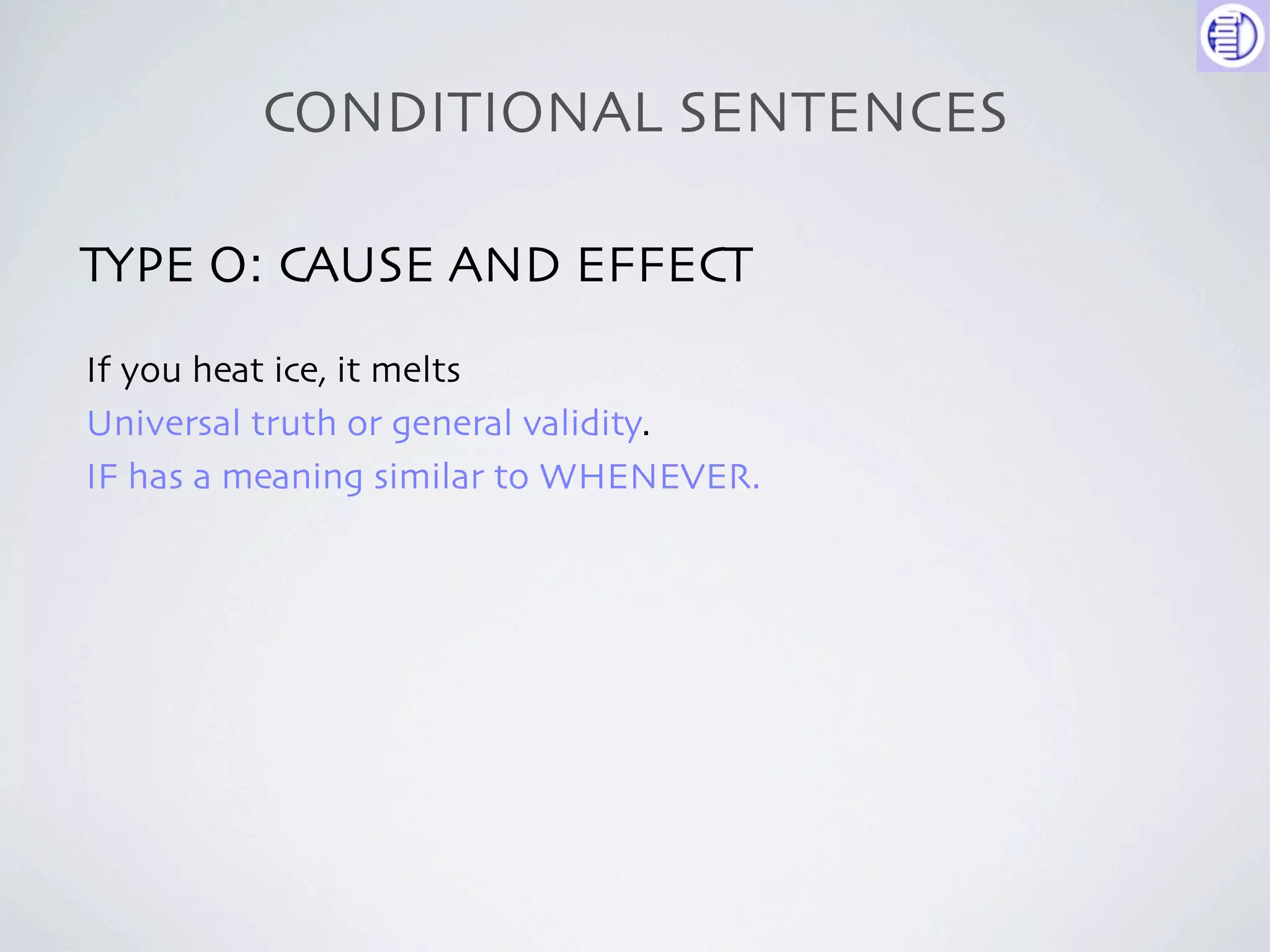 CONDITIONAL SENTENCES

TYPE 0: CAUSE AND EFFECT

If you heat ice, it melts

Universal truth or general validity.

IF has a meaning similar to WHENEVER.